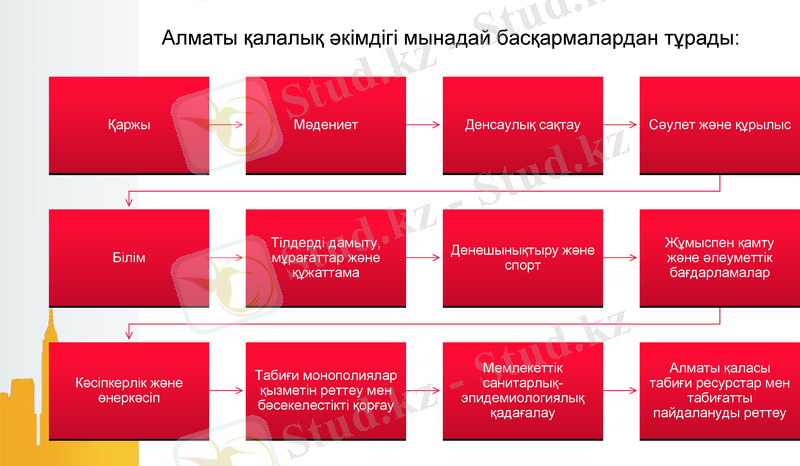 Алматы қалалық әкімдігі мынадай басқармалардан тұрады:

Қаржы

Мәдениет

Денсаулық сақтау

Сәулет және құрылыс

Білім

Тілдерді дамыту, мұрағаттар және құжаттама

Денешынықтыру және спорт

Жұмыспен қамту және әлеуметтік бағдарламалар

Кәсіпкерлік және өнеркәсіп

Табиғи монополиялар қызметін реттеу мен бәсекелестікті қорғау

Мемлекеттік санитарлық-эпидемиологиялық қадағалау

Алматы қаласы табиғи ресурстар мен табиғатты пайдалануды реттеу

Stud.kz - Stud.kz